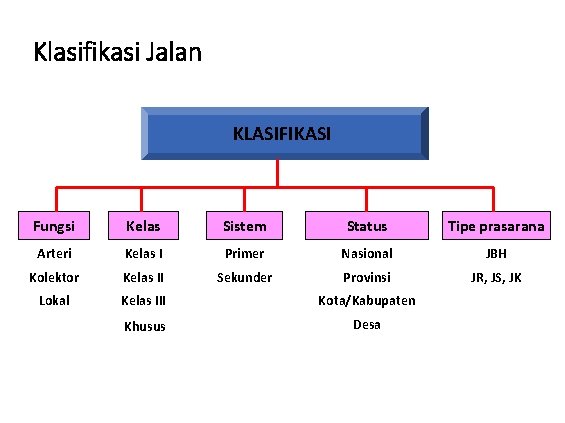 Klasifikasi Jalan

KLASIFIKASI

Fungsi
Arteri
Kolektor
Lokal

Kelas
Kelas I
Kelas II
Kelas III
Khusus

Sistem
Primer
Sekunder

Status
Nasional
Provinsi
Kota/Kabupaten
Desa

Tipe prasarana
JBH
JR, JS, JK